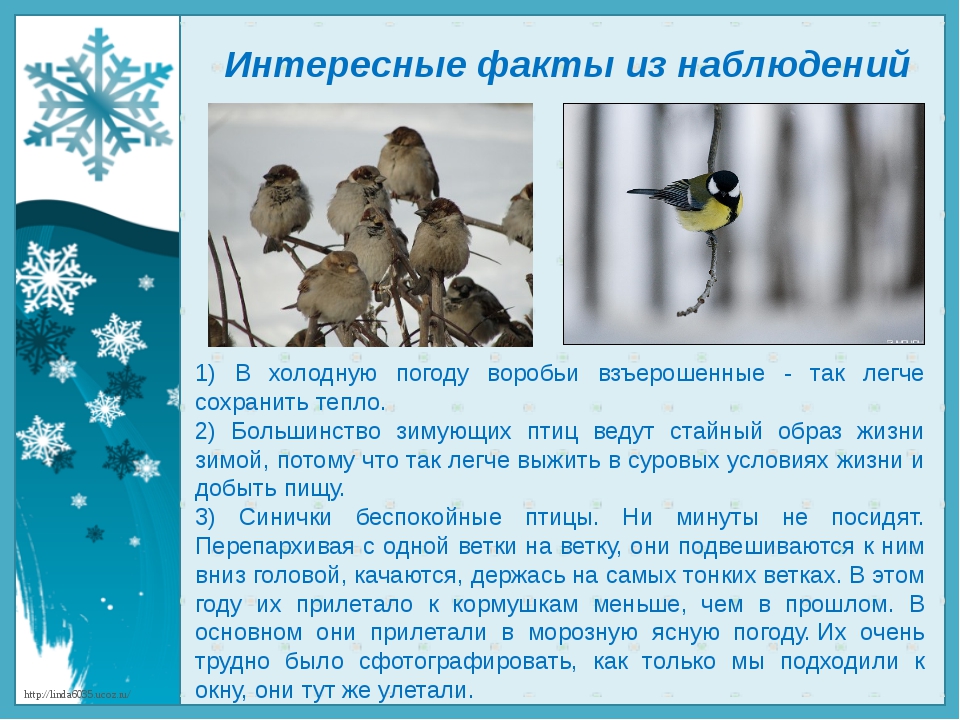 Интересные факты из наблюдений

1) В холодную погоду воробьи взъерошенные - так легче сохранить тепло.
2) Большинство зимующих птиц ведут стайный образ жизни зимой, потому что так легче выжить в суровых условиях жизни и добыть пищу.
3) Синички беспокойные птицы. Ни минуты не посидят. Перепархивая с одной ветки на ветку, они подвешиваются к ним вниз головой, качаются, держась на самых тонких ветках. В этом году их прилетало к кормушкам меньше, чем в прошлом. В основном они прилетали в морозную ясную погоду. Их очень трудно было сфотографировать, как только мы подходили к окну, они тут же улетали.

http://linda6035.ucoz.ru/